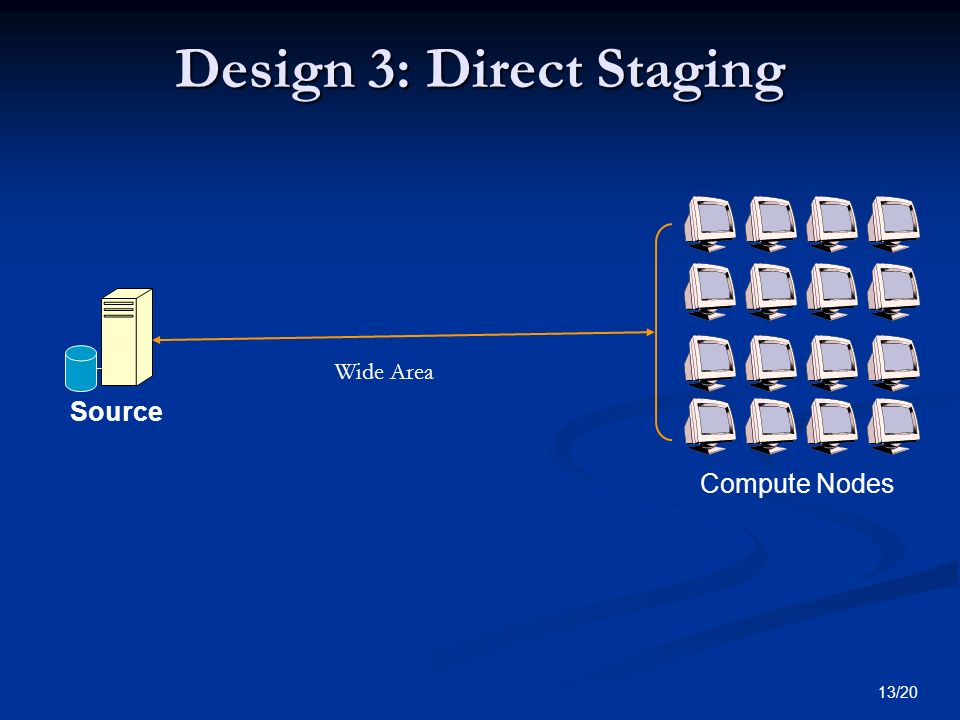 Design 3: Direct Staging

Source

Wide Area

Compute Nodes

13/20